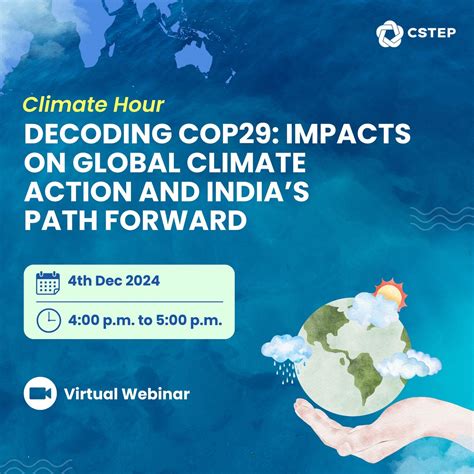 CSTEP

Climate Hour

DECODING COP29: IMPACTS ON GLOBAL CLIMATE ACTION AND INDIA'S PATH FORWARD

4th Dec 2024

4:00 p.m. to 5:00 p.m.

Virtual Webinar